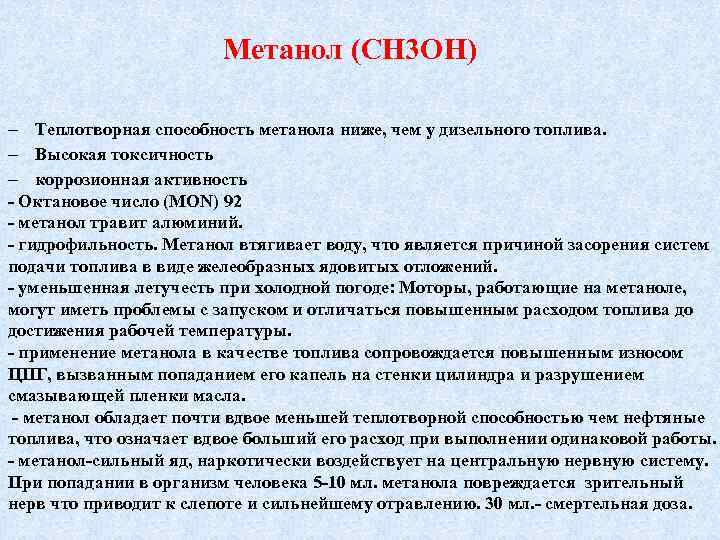 Метанол (СН3ОН)

– Теплотворная способность метанола ниже, чем у дизельного топлива.
– Высокая токсичность
– коррозионная активность
- Октановое число (MON) 92
- метанол травит алюминий.
- гидрофильность. Метанол втягивает воду, что является причиной засорения систем подачи топлива в виде желеобразных ядовитых отложений.
- уменьшенная летучесть при холодной погоде: Моторы, работающие на метаноле, могут иметь проблемы с запуском и отличаться повышенным расходом топлива до достижения рабочей температуры.
- применение метанола в качестве топлива сопровождается повышенным износом ЦПГ, вызванным попаданием его капель на стенки цилиндра и разрушением смазывающей пленки масла.
- метанол обладает почти вдвое меньшей теплотворной способностью чем нефтяные топлива, что означает вдвое больший его расход при выполнении одинаковой работы.
- метанол-сильный яд, наркотически воздействует на центральную нервную систему. При попадании в организм человека 5-10 мл. метанола повреждается зрительный нерв что приводит к слепоте и сильнейшему отравлению. 30 мл.- смертельная доза.